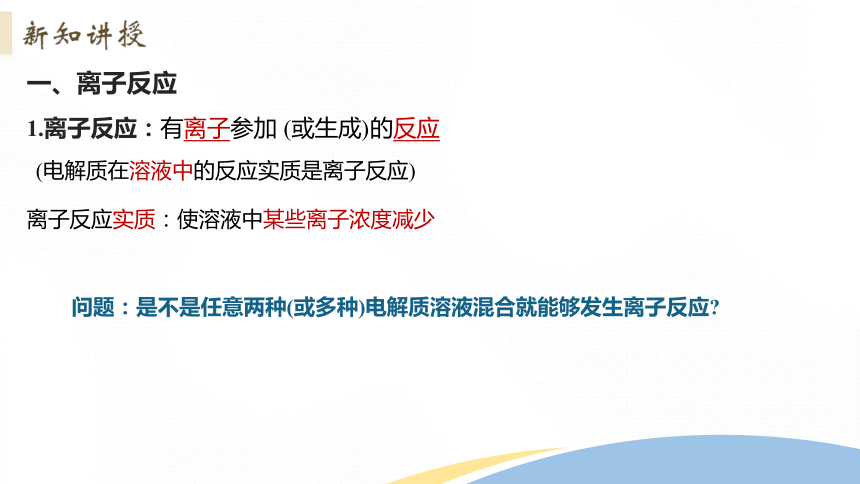 新知讲授

一、离子反应

1.离子反应：有离子参加 (或生成)的反应

(电解质在溶液中的反应实质是离子反应)

离子反应实质：使溶液中某些离子浓度减少

问题：是不是任意两种(或多种)电解质溶液混合就能够发生离子反应?